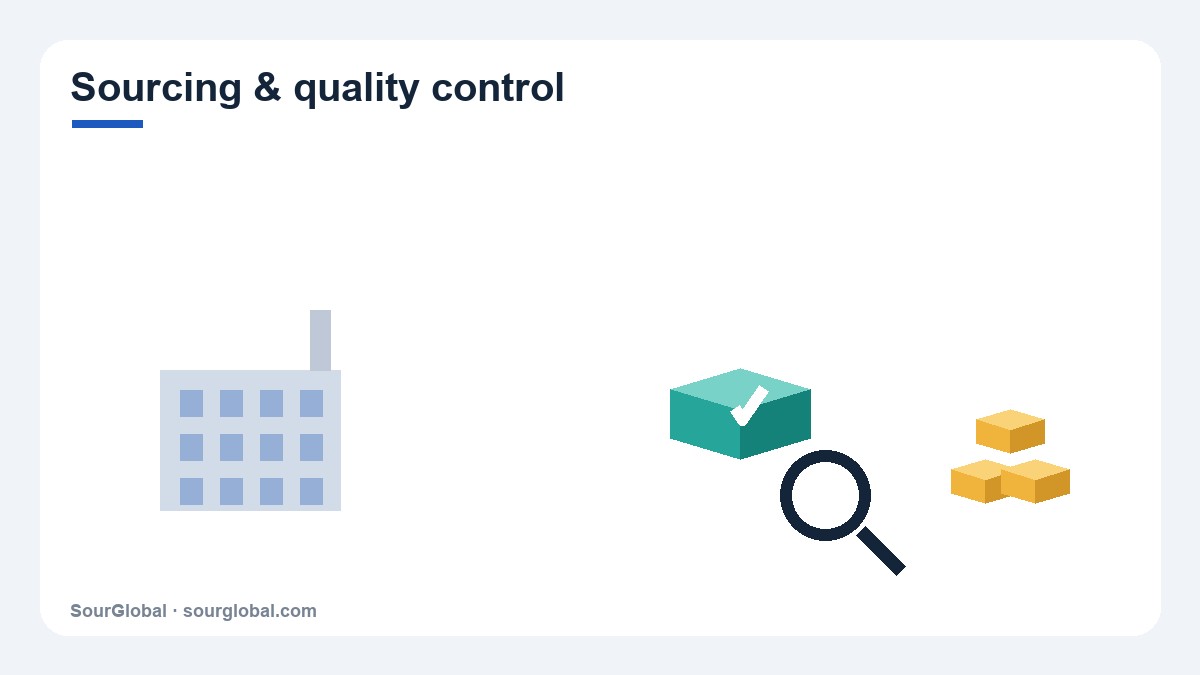 Sourcing & quality control

SourGlobal · sourglobal.com